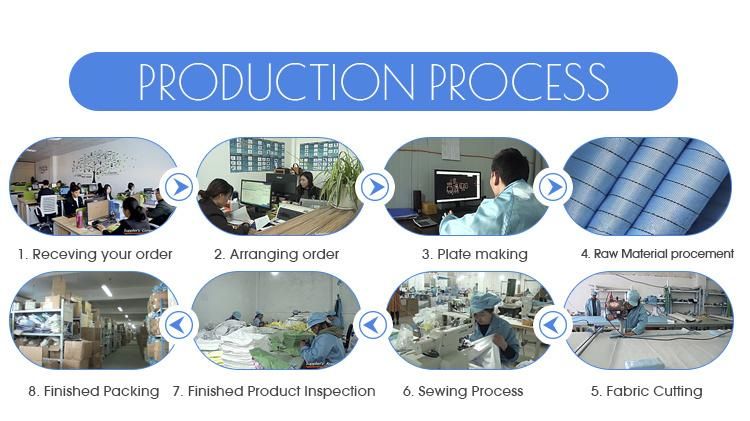 PRODUCTION PROCESS

1. Receving your order

2. Arranging order

3. Plate making

4. Raw Material procement

8. Finished Packing

7. Finished Product Inspection

6. Sewing Process

5. Fabric Cutting